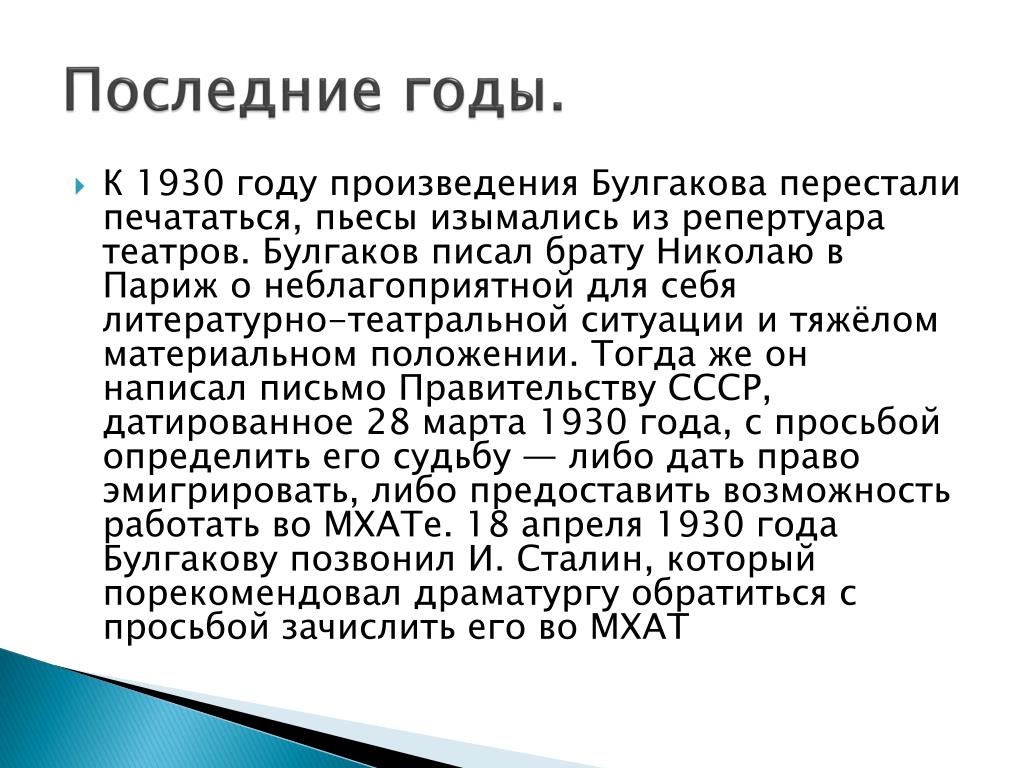 Последние годы.

К 1930 году произведения Булгакова перестали печататься, пьесы изымались из репертуара театров. Булгаков писал брату Николаю в Париж о неблагоприятной для себя литературно-театральной ситуации и тяжёлом материальном положении. Тогда же он написал письмо Правительству СССР, датированное 28 марта 1930 года, с просьбой определить его судьбу — либо дать право эмигрировать, либо предоставить возможность работать во МХАТе. 18 апреля 1930 года Булгакову позвонил И. Сталин, который порекомендовал драматургу обратиться с просьбой зачислить его во МХАТ